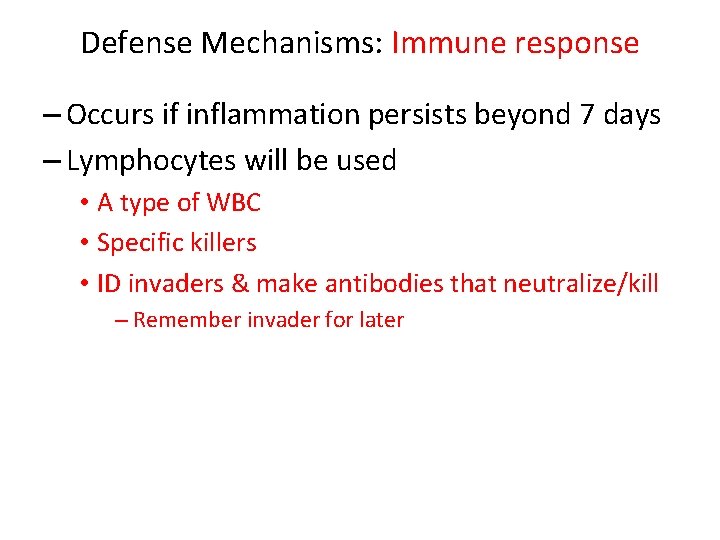 Defense Mechanisms: Immune response

– Occurs if inflammation persists beyond 7 days
– Lymphocytes will be used
• A type of WBC
• Specific killers
• ID invaders & make antibodies that neutralize/kill
– Remember invader for later